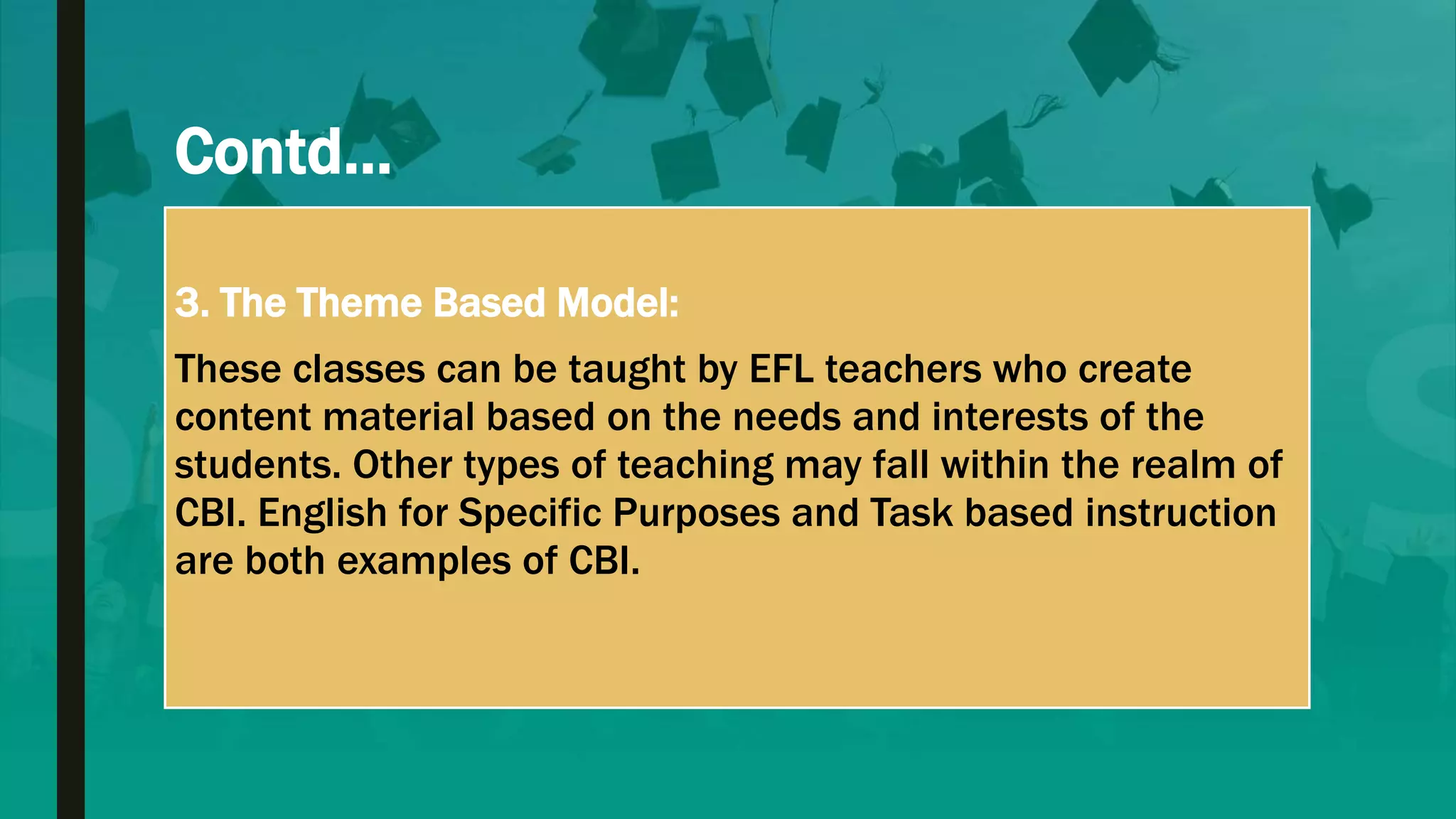 Contd…

3. The Theme Based Model:

These classes can be taught by EFL teachers who create content material based on the needs and interests of the students. Other types of teaching may fall within the realm of CBI. English for Specific Purposes and Task based instruction are both examples of CBI.